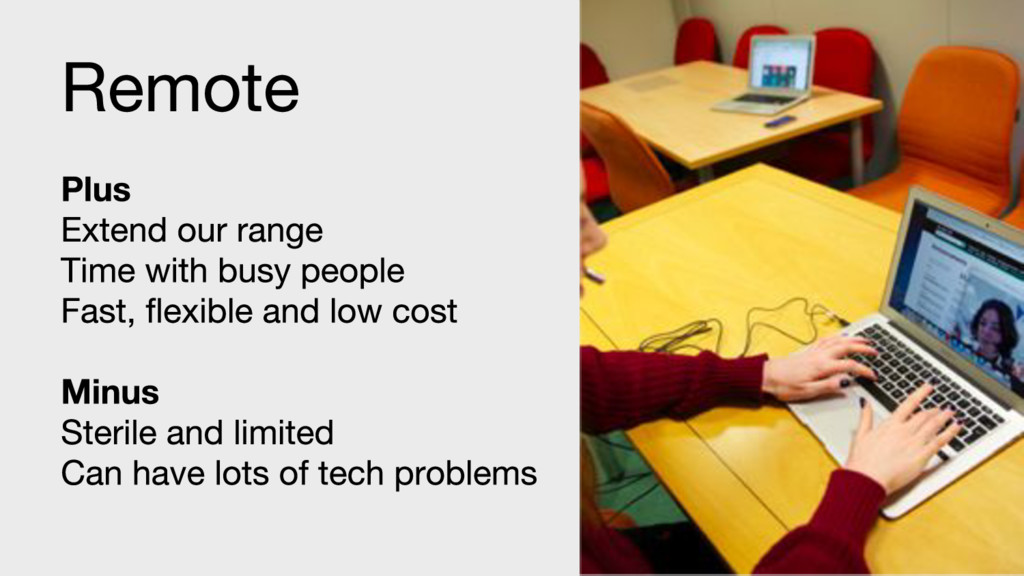 Remote

Plus
Extend our range
Time with busy people
Fast, flexible and low cost

Minus
Sterile and limited
Can have lots of tech problems